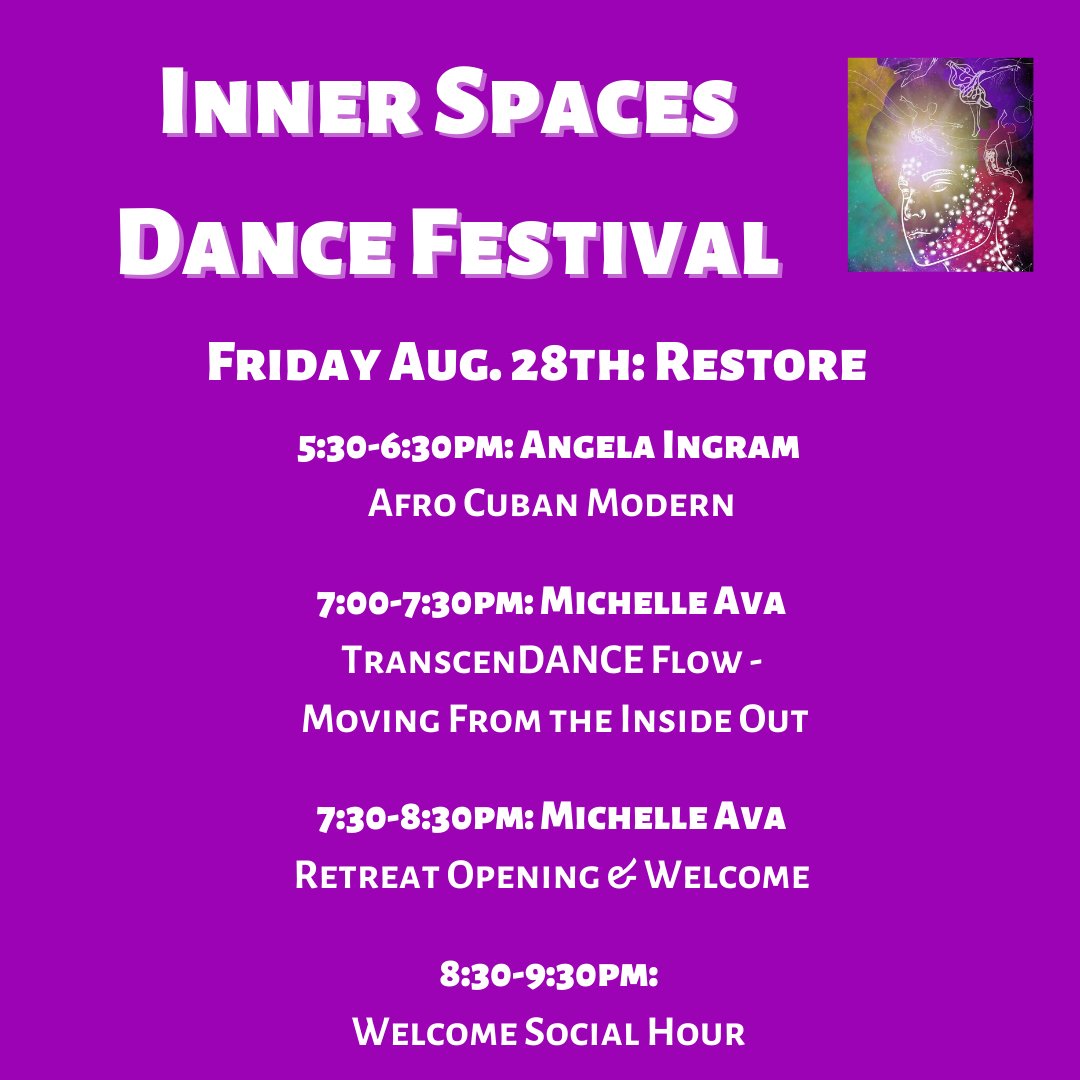 Inner Spaces Dance Festival

Friday Aug. 28th: Restore

5:30-6:30pm: Angela Ingram
Afro Cuban Modern

7:00-7:30pm: Michelle Ava
TranscenDANCE Flow - Moving From the Inside Out

7:30-8:30pm: Michelle Ava
Retreat Opening & Welcome

8:30-9:30pm:
Welcome Social Hour